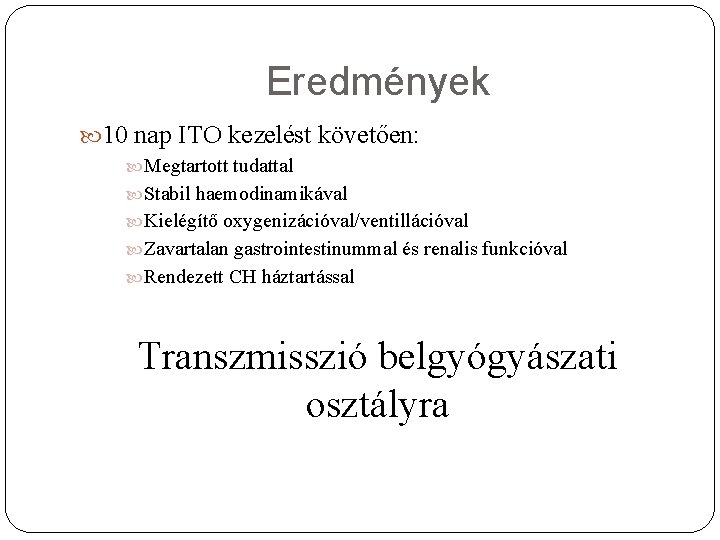 Eredmények

10 nap ITO kezelést követően:

Megtartott tudattal

Stabil haemodinamikával

Kielégítő oxygenizációval/ventillációval

Zavartalan gastrointestinummal és renalis funkcióval

Rendezett CH háztartással

Transzmisszió belgyógyászati osztályra